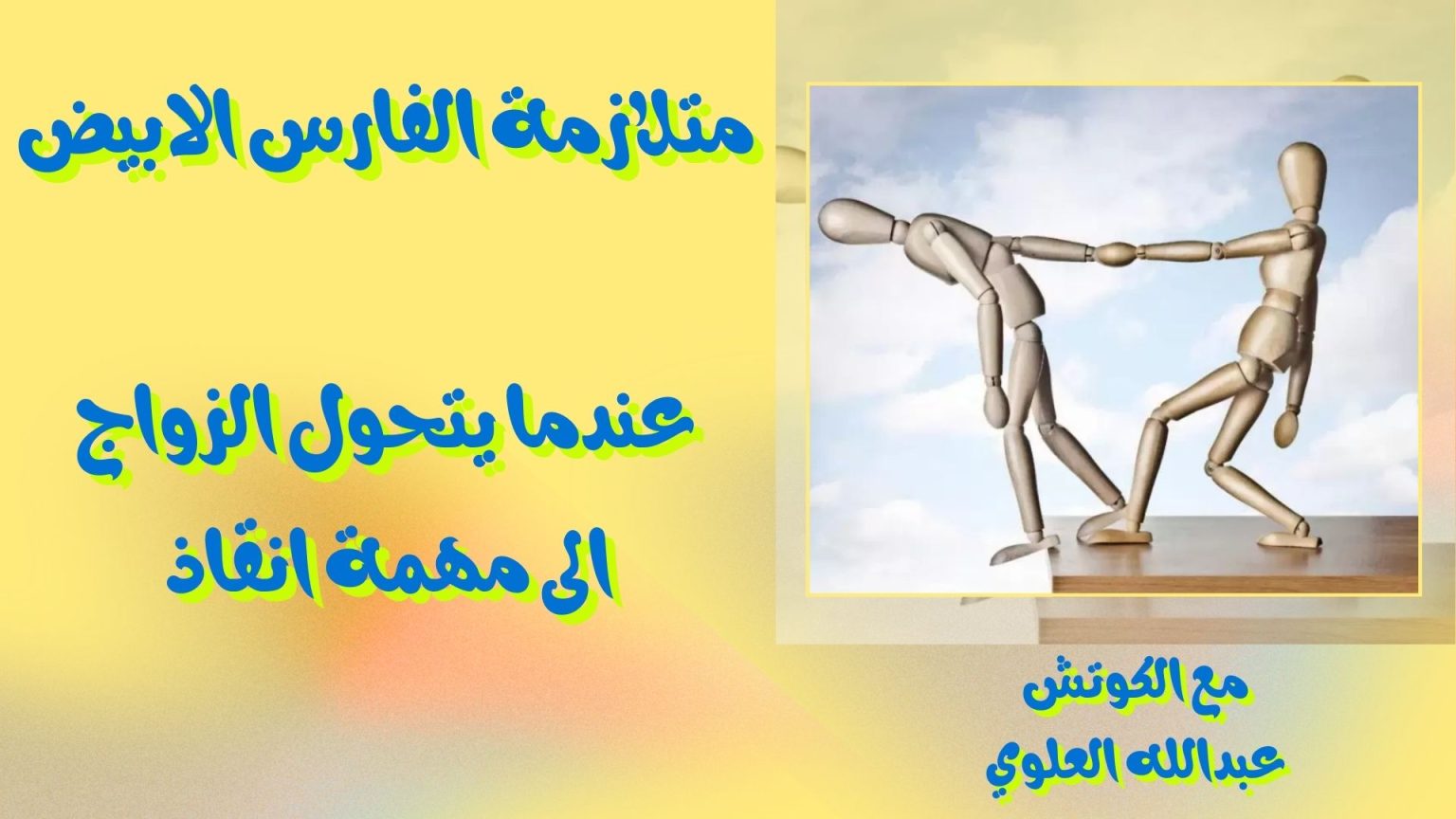 متلازمة الفارس الابيض

عندما يتحول الزواج الى مهمة انقاذ

مع الكوتش
عبدالله العلوي